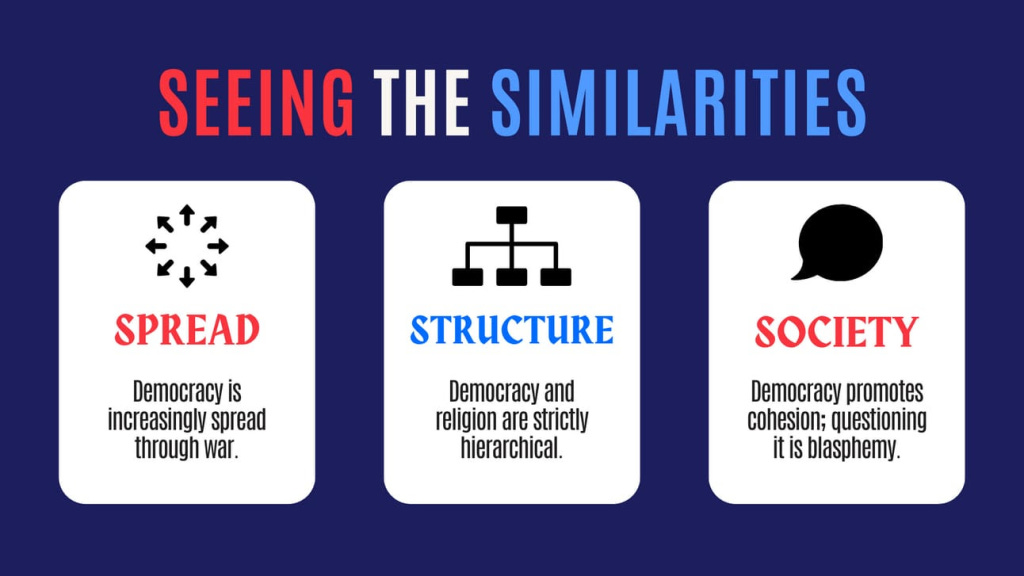 SEEING THE SIMILARITIES

SPREAD

Democracy is increasingly spread through war.

STRUCTURE

Democracy and religion are strictly hierarchical.

SOCIETY

Democracy promotes cohesion; questioning it is blasphemy.